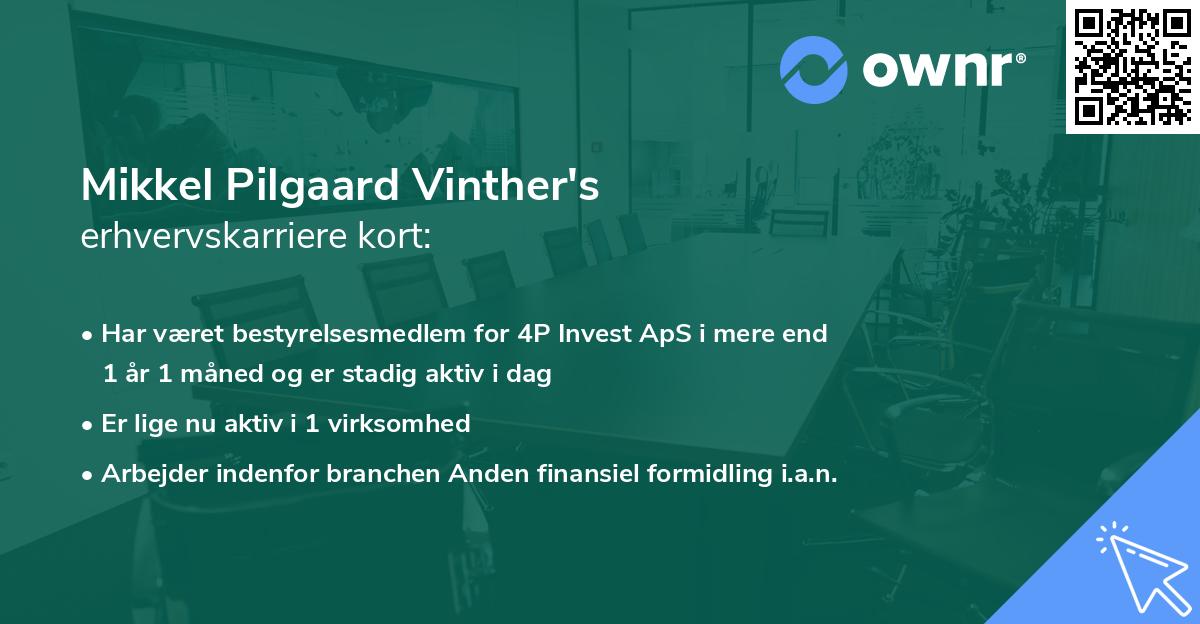 ownr®

Mikkel Pilgaard Vinther's
erhvervskarriere kort:

• Har været bestyrelsesmedlem for 4P Invest ApS i mere end 1 år 1 måned og er stadig aktiv i dag

• Er lige nu aktiv i 1 virksomhed

• Arbejder indenfor branchen Anden finansiel formidling i.a.n.